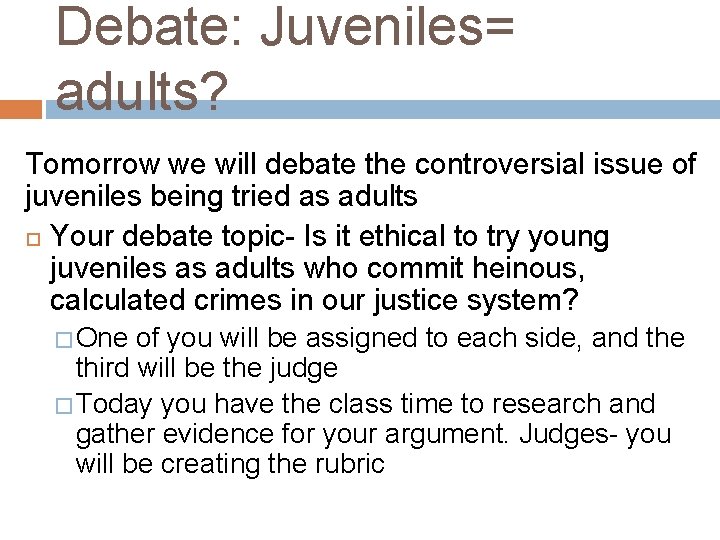 Debate: Juveniles= adults?

Tomorrow we will debate the controversial issue of juveniles being tried as adults

Your debate topic- Is it ethical to try young juveniles as adults who commit heinous, calculated crimes in our justice system?

One of you will be assigned to each side, and the third will be the judge

Today you have the class time to research and gather evidence for your argument. Judges- you will be creating the rubric